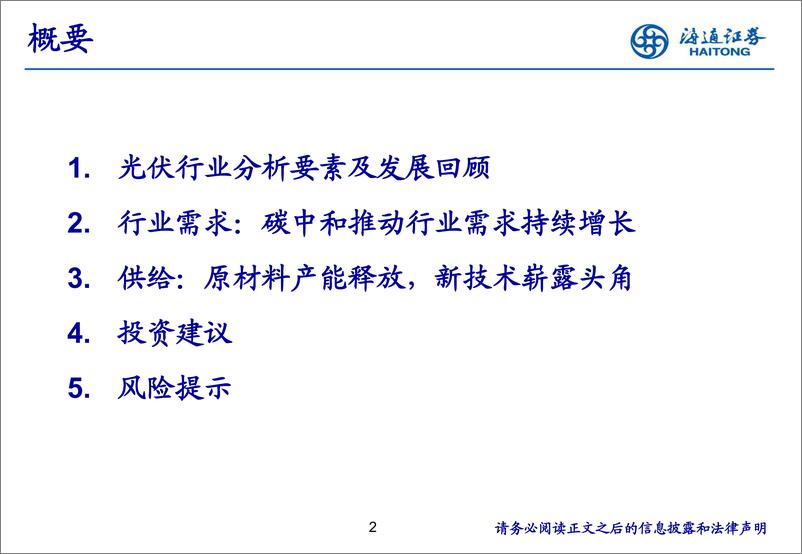 概要

海通证券
HAITONG

1. 光伏行业分析要素及发展回顾

2. 行业需求：碳中和推动行业需求持续增长

3. 供给：原材料产能释放，新技术崭露头角

4. 投资建议

5. 风险提示

2

请务必阅读正文之后的信息披露和法律声明